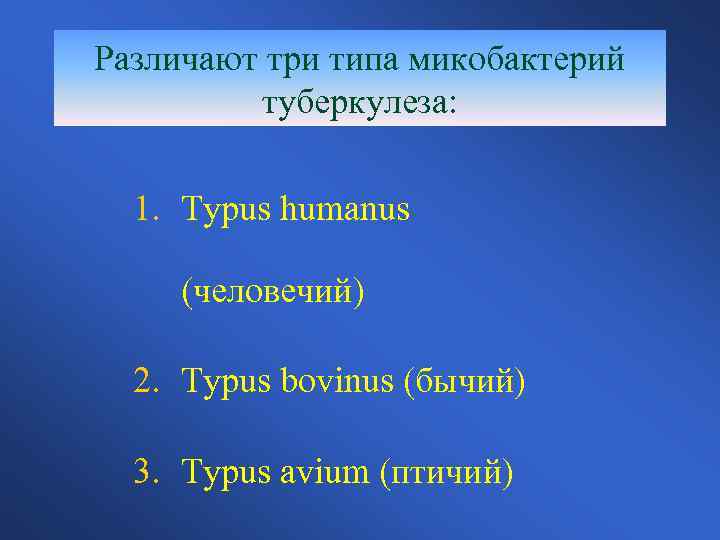 Различают три типа микобактерий туберкулеза:

1. Typus humanus

(человечий)

2. Typus bovinus (бычий)

3. Typus avium (птичий)